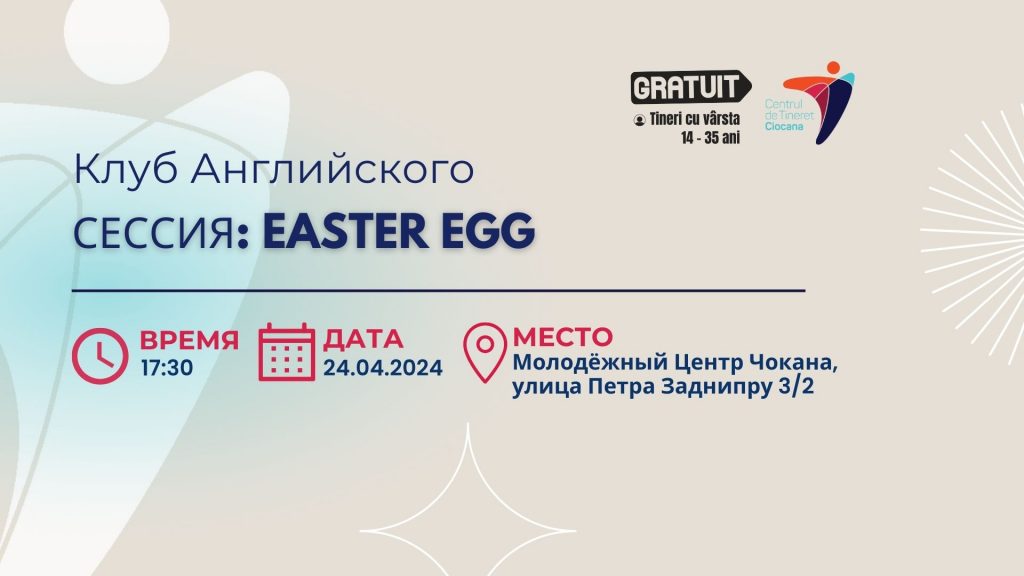 GRATUIT
Tineri cu vârsta
14 - 35 ani

Centrul de Tineret Ciocana

Клуб Английского
СЕССИЯ: EASTER EGG

ВРЕМЯ
17:30

ДАТА
24.04.2024

МЕСТО
Молодёжный Центр Чокана, улица Петра Заднипру 3/2